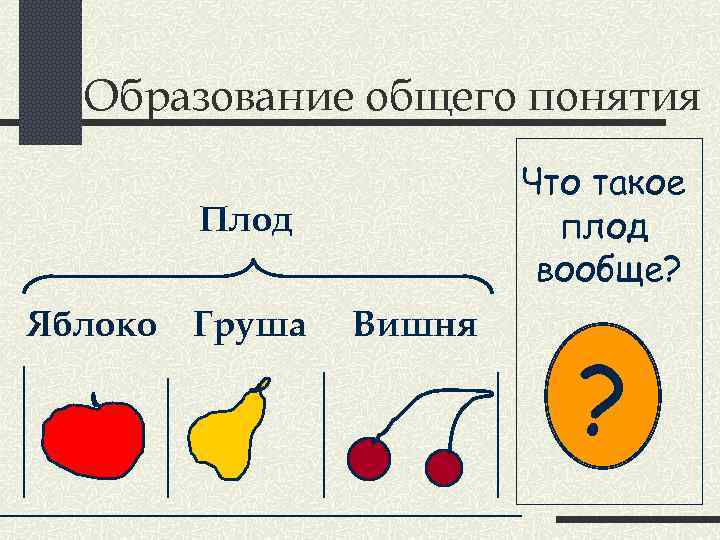 Образование общего понятия

Плод

Яблоко Груша Вишня

Что такое плод вообще?

?